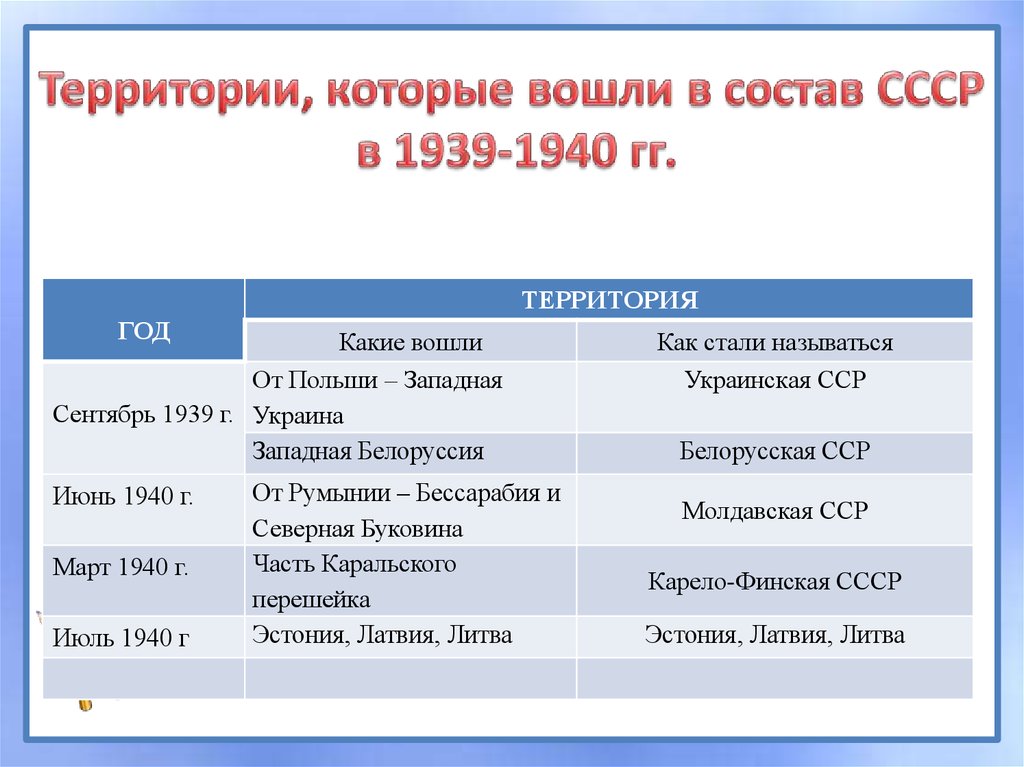 Территории, которые вошли в состав СССР в 1939-1940 гг.

| ГОД | ТЕРРИТОРИЯ | |
|---|---|---|
| | Какие вошли | Как стали называться |
| Сентябрь 1939 г. | От Польши – Западная Украина | Украинская ССР |
| | Западная Белоруссия | Белорусская ССР |
| Июнь 1940 г. | От Румынии – Бессарабия и Северная Буковина | Молдавская ССР |
| Март 1940 г. | Часть Каральского перешейка | Карело-Финская СССР |
| Июль 1940 г | Эстония, Латвия, Литва | Эстония, Латвия, Литва |
| | | |